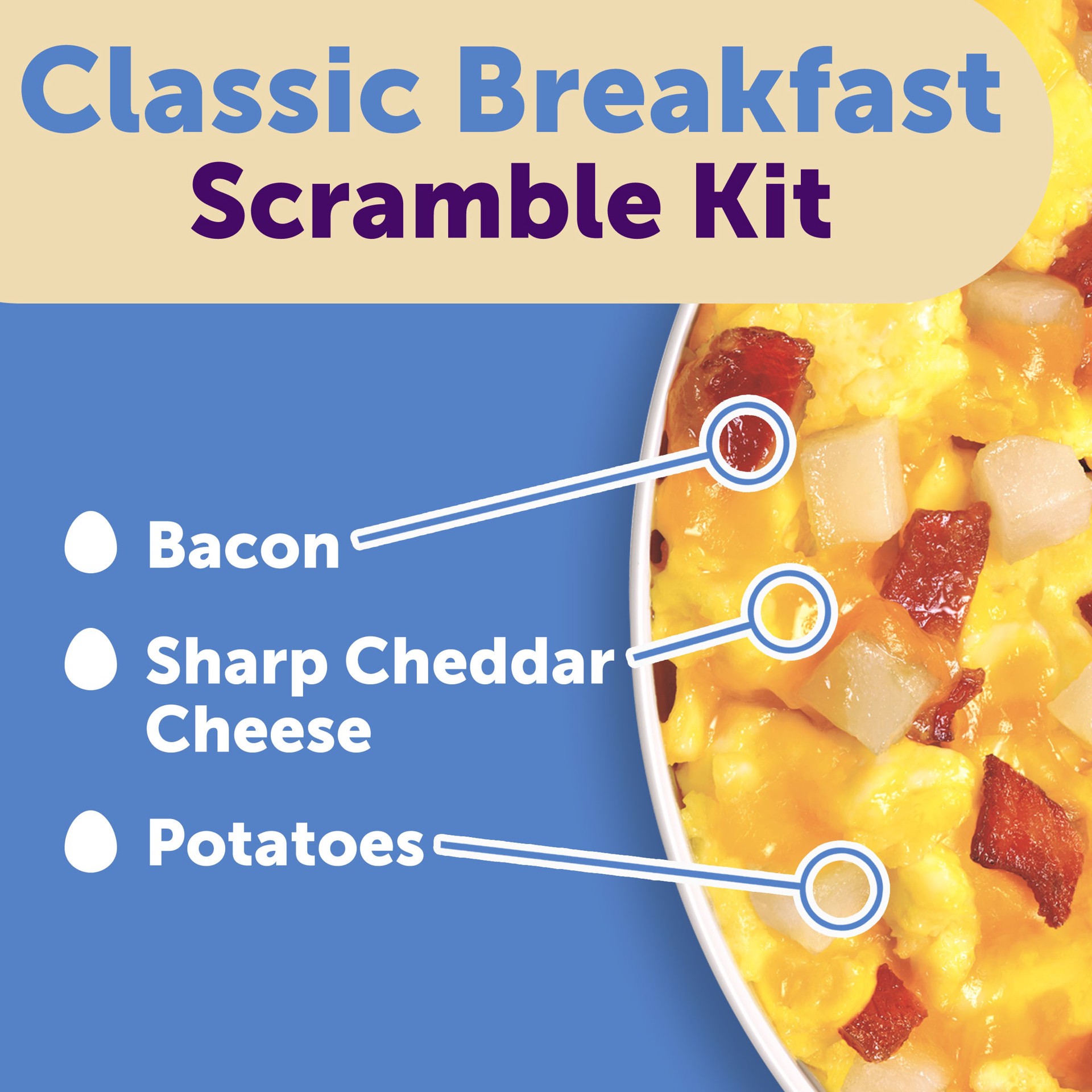 Classic Breakfast Scramble Kit

Bacon

Sharp Cheddar Cheese

Potatoes